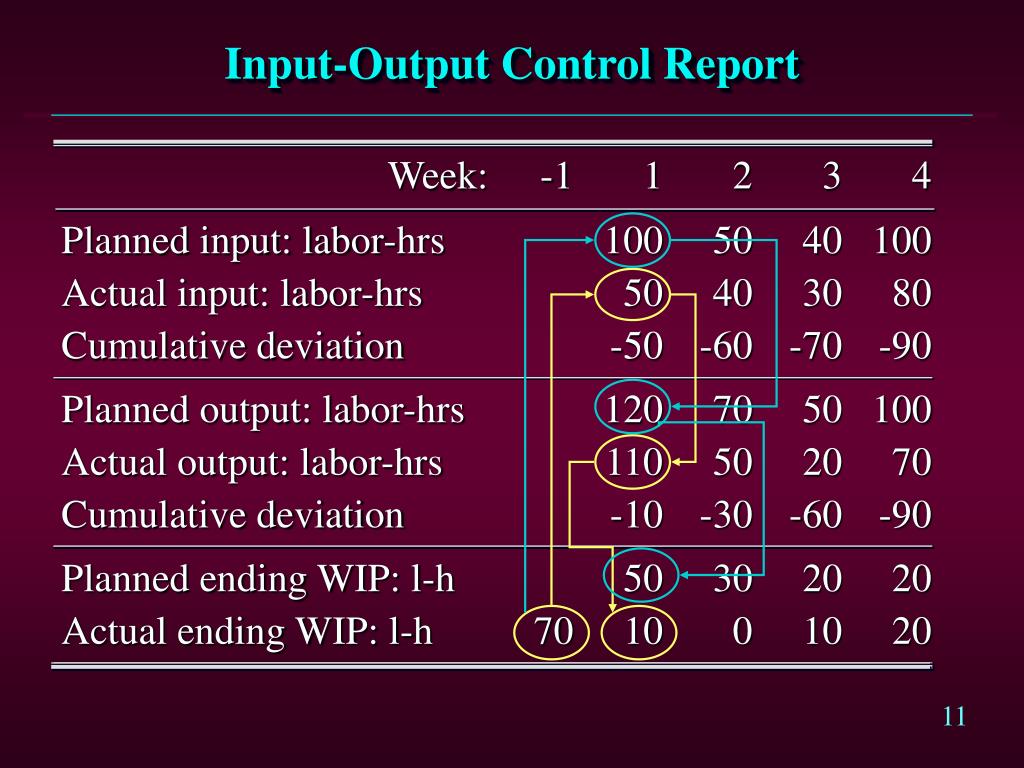 Input-Output Control Report

| Week: | -1 | 1 | 2 | 3 | 4 |
|---|---|---|---|---|---|
| Planned input: labor-hrs | | 100 | 50 | 40 | 100 |
| Actual input: labor-hrs | | 50 | 40 | 30 | 80 |
| Cumulative deviation | | -50 | -60 | -70 | -90 |
| Planned output: labor-hrs | | 120 | 70 | 50 | 100 |
| Actual output: labor-hrs | | 110 | 50 | 20 | 70 |
| Cumulative deviation | | -10 | -30 | -60 | -90 |
| Planned ending WIP: l-h | | 50 | 30 | 20 | 20 |
| Actual ending WIP: l-h | 70 | 10 | 0 | 10 | 20 |

11